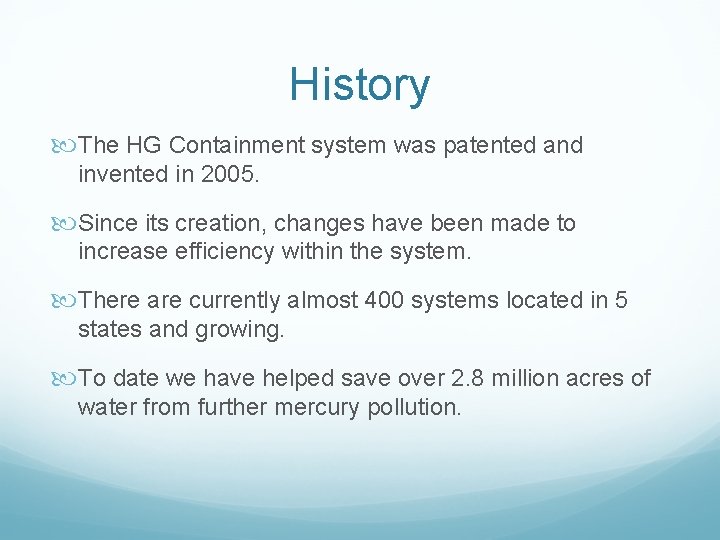 History

The HG Containment system was patented and invented in 2005.

Since its creation, changes have been made to increase efficiency within the system.

There are currently almost 400 systems located in 5 states and growing.

To date we have helped save over 2.8 million acres of water from further mercury pollution.